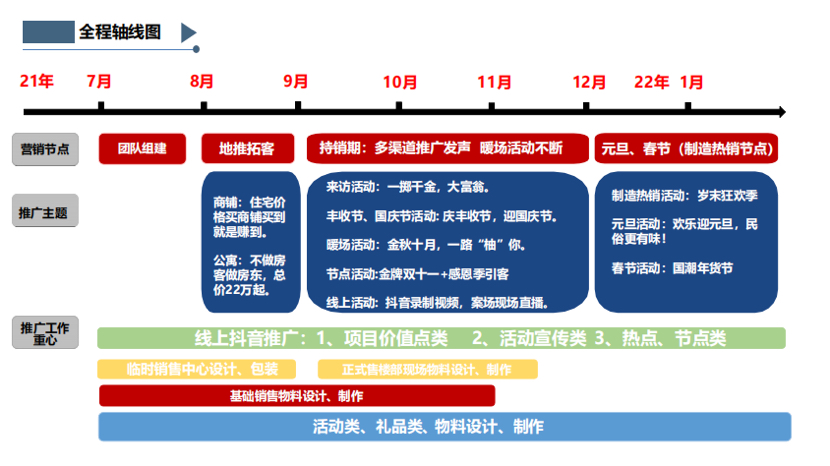 全程轴线图

21年 7月 8月 9月 10月 11月 12月 22年 1月

营销节点

团队组建

地推拓客

持销期：多渠道推广发声 暖场活动不断

元旦、春节（制造热销节点）

推广主题

商铺：住宅价格买商铺买到就是赚到。

公寓：不做房客做房东，总价22万起。

来访活动：一掷千金，大富翁。

丰收节、国庆节活动：庆丰收节，迎国庆节。

暖场活动：金秋十月，一路“柚”你。

节点活动:金牌双十一+感恩季引客

线上活动：抖音录制视频，案场现场直播。

制造热销活动：岁末狂欢季

元旦活动：欢乐迎元旦，民俗更有味！

春节活动：国潮年货节

推广工作重心

线上抖音推广：1、项目价值点类 2、活动宣传类 3、热点、节点类

临时销售中心设计、包装

正式售楼部现场物料设计、制作

基础销售物料设计、制作

活动类、礼品类、物料设计、制作